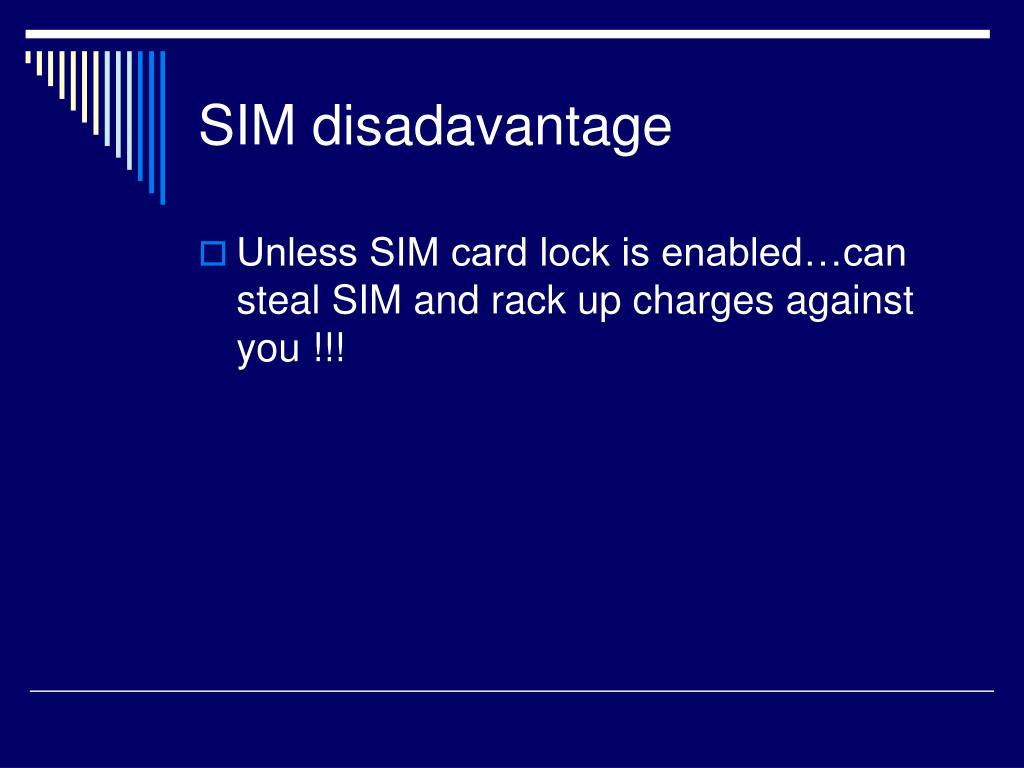 SIM disadavantage

Unless SIM card lock is enabled…can steal SIM and rack up charges against you !!!